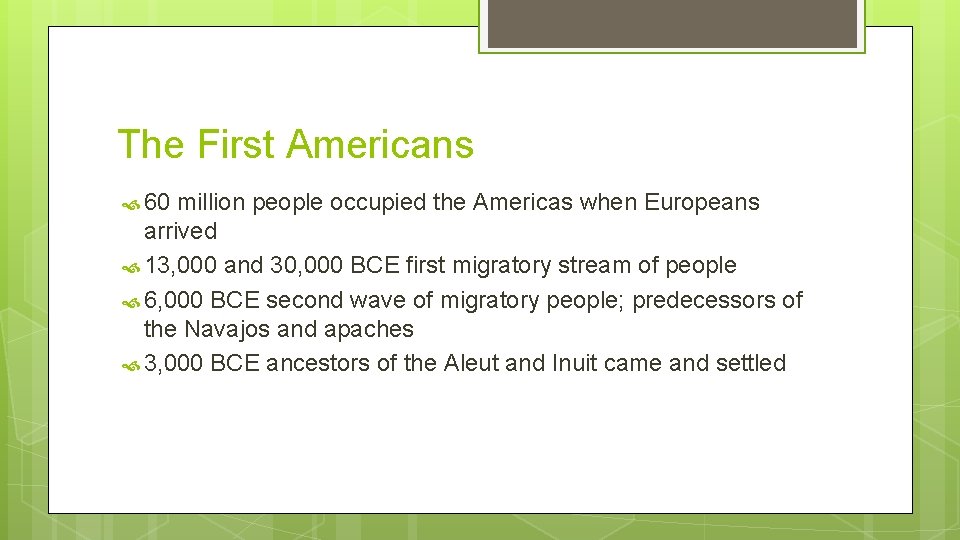 The First Americans

60 million people occupied the Americas when Europeans arrived

13,000 and 30,000 BCE first migratory stream of people

6,000 BCE second wave of migratory people; predecessors of the Navajos and apaches

3,000 BCE ancestors of the Aleut and Inuit came and settled